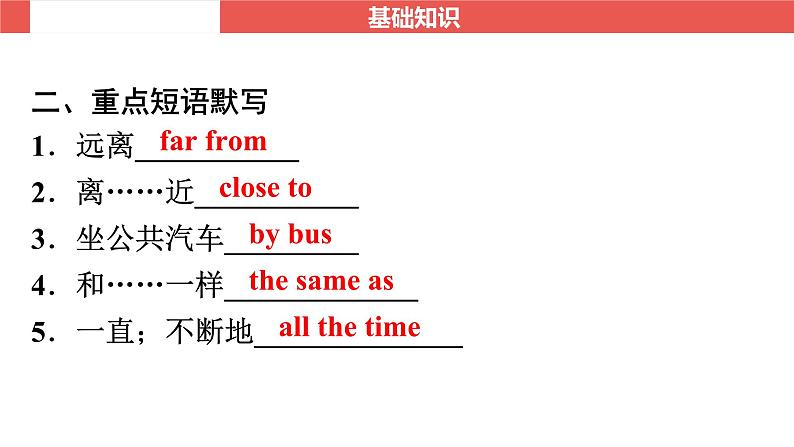 基础知识

二、重点短语默写

1．远离 far from

2．离……近 close to

3．坐公共汽车 by bus

4．和……一样 the same as

5．一直；不断地 all the time